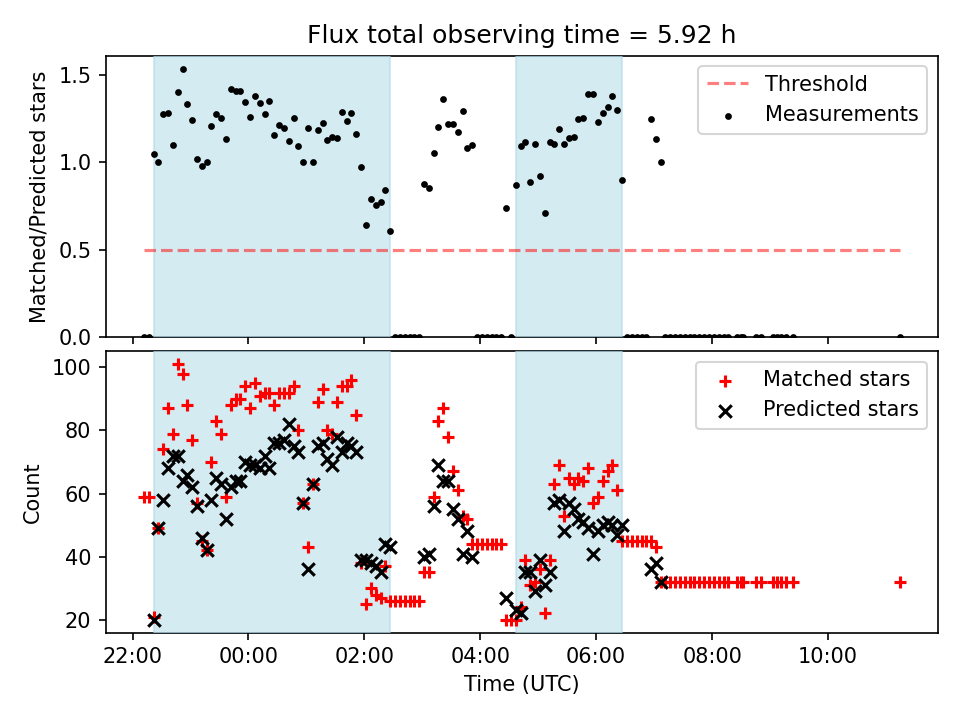 Flux total observing time = 5.92 h

Matched/Predicted stars

1.5
1.0
0.5
0.0

Threshold
Measurements

Count

100
80
60
40
20

Matched stars
Predicted stars

22:00
00:00
02:00
04:00
06:00
08:00
10:00

Time (UTC)